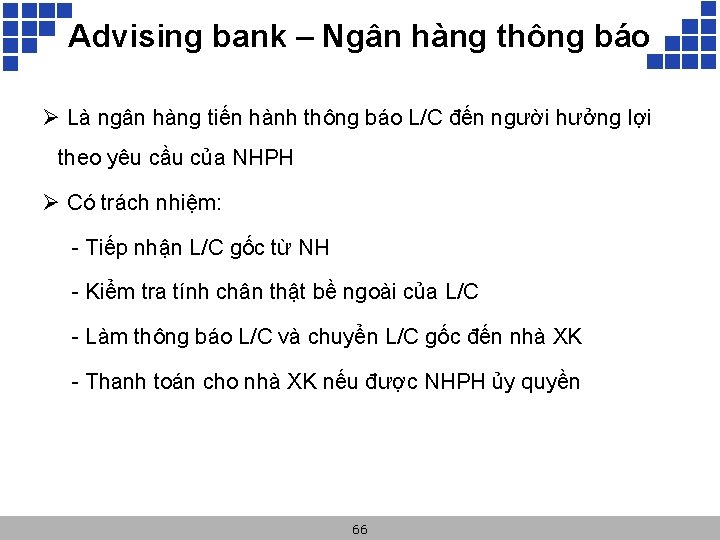 Advising bank – Ngân hàng thông báo

➢ Là ngân hàng tiến hành thông báo L/C đến người hưởng lợi theo yêu cầu của NHPH

➢ Có trách nhiệm:

- Tiếp nhận L/C gốc từ NH

- Kiểm tra tính chân thật bề ngoài của L/C

- Làm thông báo L/C và chuyển L/C gốc đến nhà XK

- Thanh toán cho nhà XK nếu được NHPH ủy quyền

66